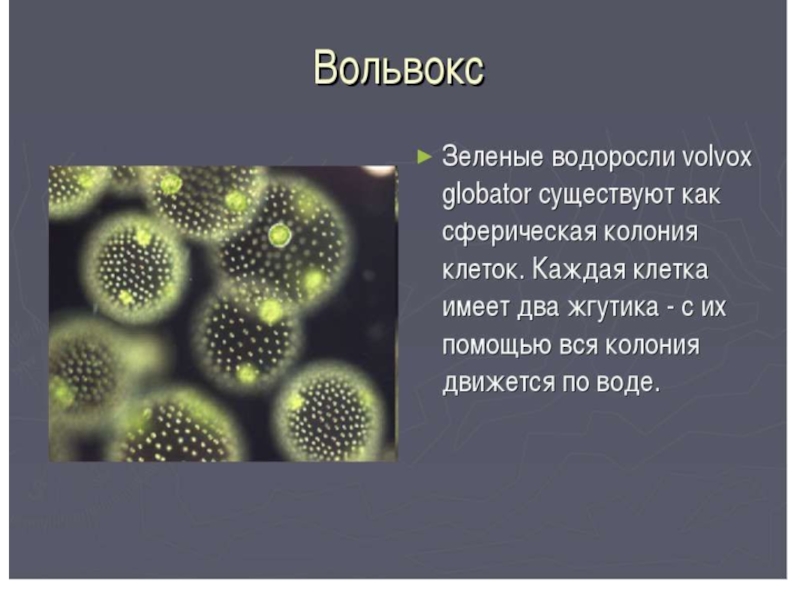 Вольвокс

► Зеленые водоросли volvox globator существуют как сферическая колония клеток. Каждая клетка имеет два жгутика - с их помощью вся колония движется по воде.